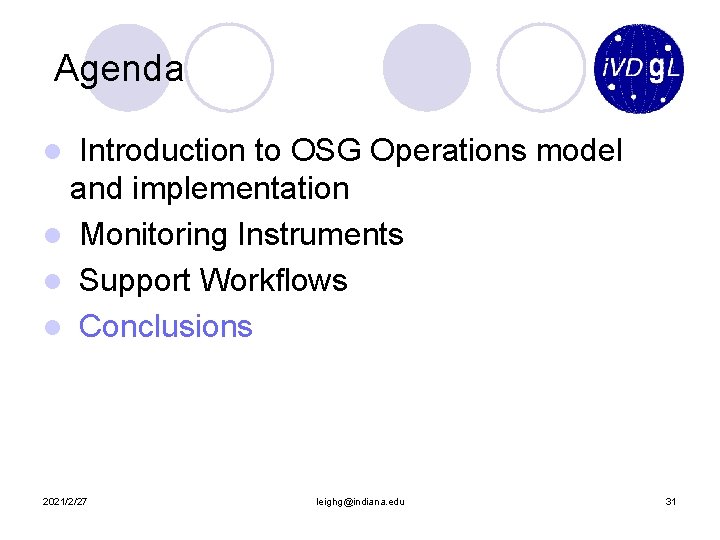 Agenda

iVDgL

- Introduction to OSG Operations model and implementation
- Monitoring Instruments
- Support Workflows
- Conclusions

2021/2/27

leighg@indiana.edu

31